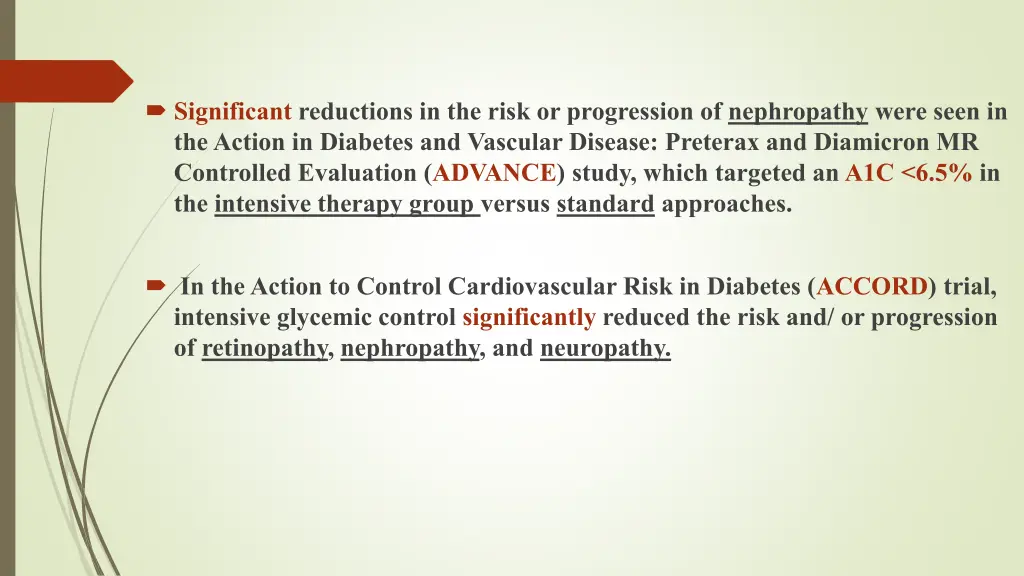 Significant reductions in the risk or progression of nephropathy were seen in the Action in Diabetes and Vascular Disease: Preterax and Diamicron MR Controlled Evaluation (ADVANCE) study, which targeted an A1C <6.5% in the intensive therapy group versus standard approaches.

In the Action to Control Cardiovascular Risk in Diabetes (ACCORD) trial, intensive glycemic control significantly reduced the risk and/ or progression of retinopathy, nephropathy, and neuropathy.